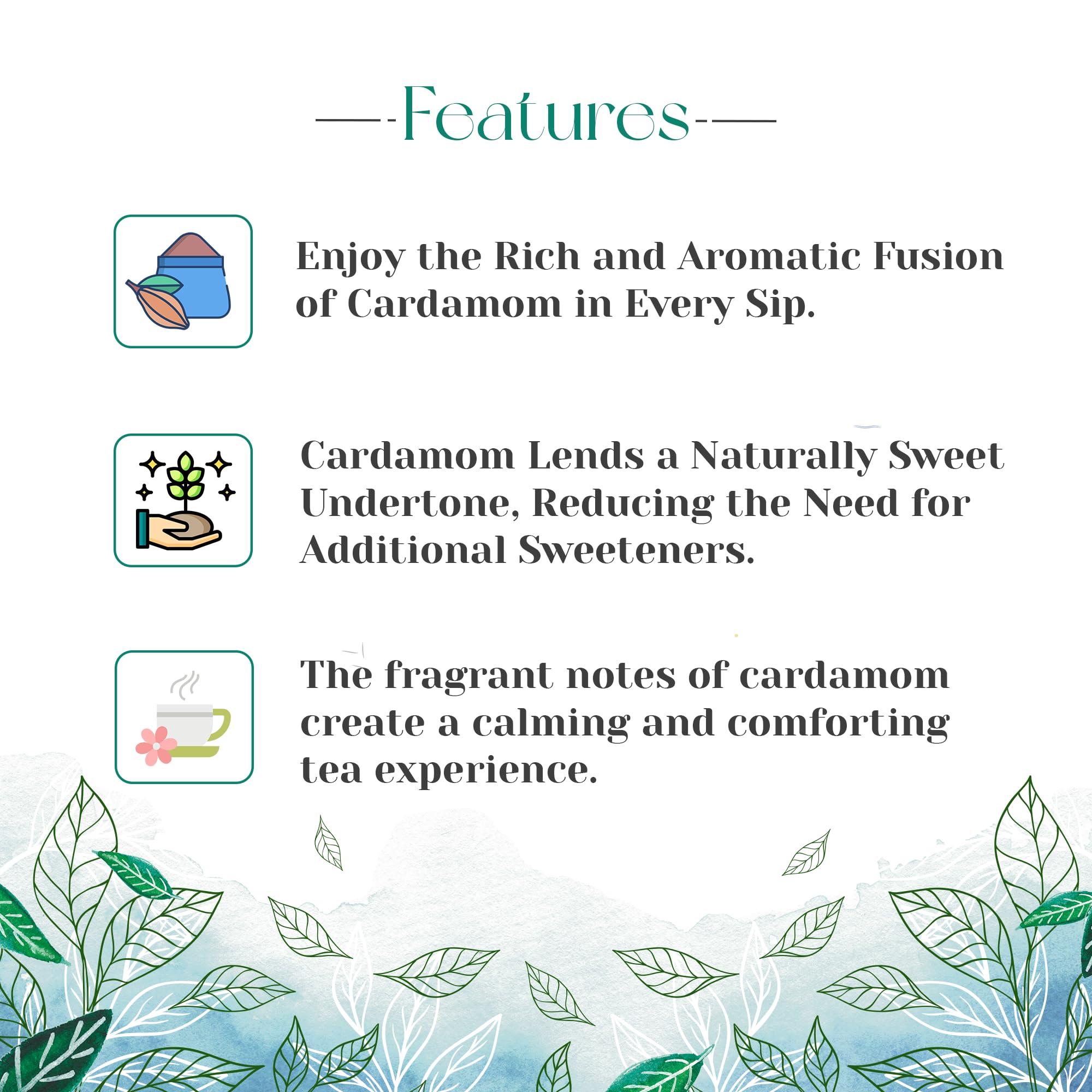 Features

Enjoy the Rich and Aromatic Fusion of Cardamom in Every Sip.

Cardamom Lends a Naturally Sweet Undertone, Reducing the Need for Additional Sweeteners.

The fragrant notes of cardamom create a calming and comforting tea experience.